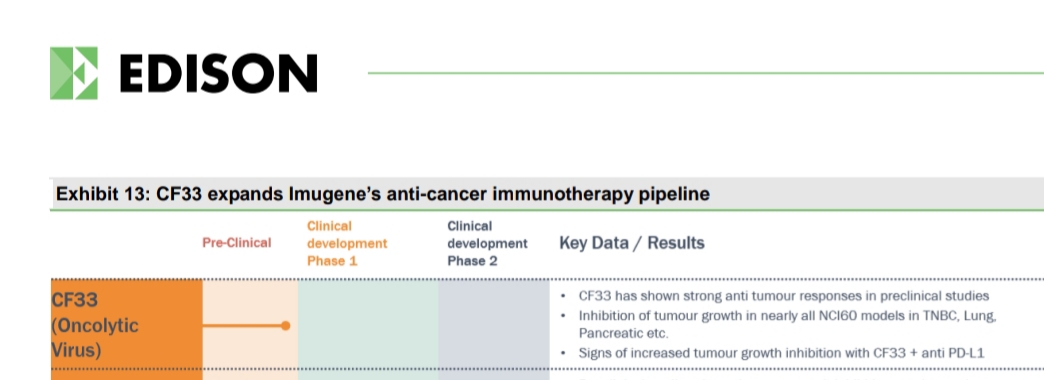 EDISON

Exhibit 13: CF33 expands Imugene's anti-cancer immunotherapy pipeline

| | Pre-Clinical | Clinical development Phase 1 | Clinical development Phase 2 | Key Data / Results |
|---|---|---|---|---|
| CF33 (Oncolytic Virus) | | | | • CF33 has shown strong anti tumour responses in preclinical studies • Inhibition of tumour growth in nearly all NCI60 models in TNBC, Lung, Pancreatic etc. • Signs of increased tumour growth inhibition with CF33 + anti PD-L1 |